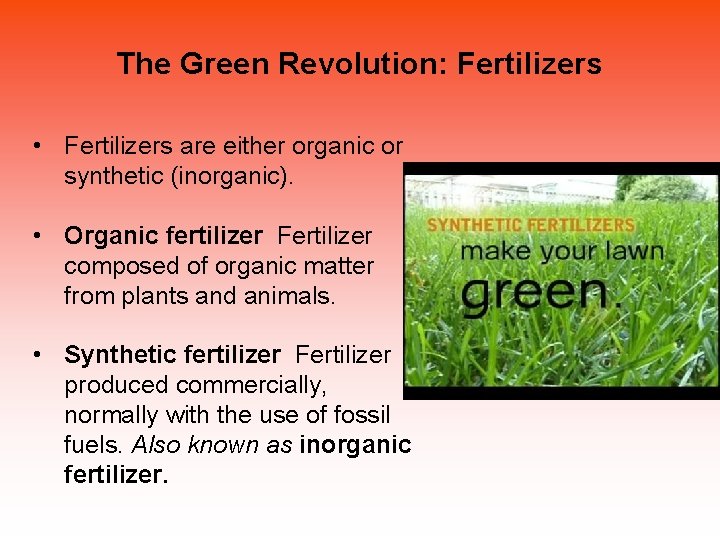 The Green Revolution: Fertilizers

• Fertilizers are either organic or synthetic (inorganic).

• Organic fertilizer Fertilizer composed of organic matter from plants and animals.

• Synthetic fertilizer Fertilizer produced commercially, normally with the use of fossil fuels. Also known as inorganic fertilizer.

SYNTHETIC FERTILIZERS make your lawn green.